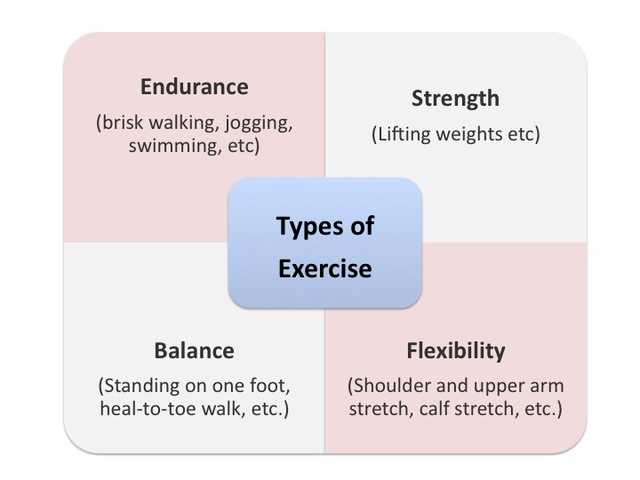 Endurance
(brisk walking, jogging, swimming, etc)

Strength
(Lifting weights etc)

Types of Exercise

Balance
(Standing on one foot, heal-to-toe walk, etc.)

Flexibility
(Shoulder and upper arm stretch, calf stretch, etc.)